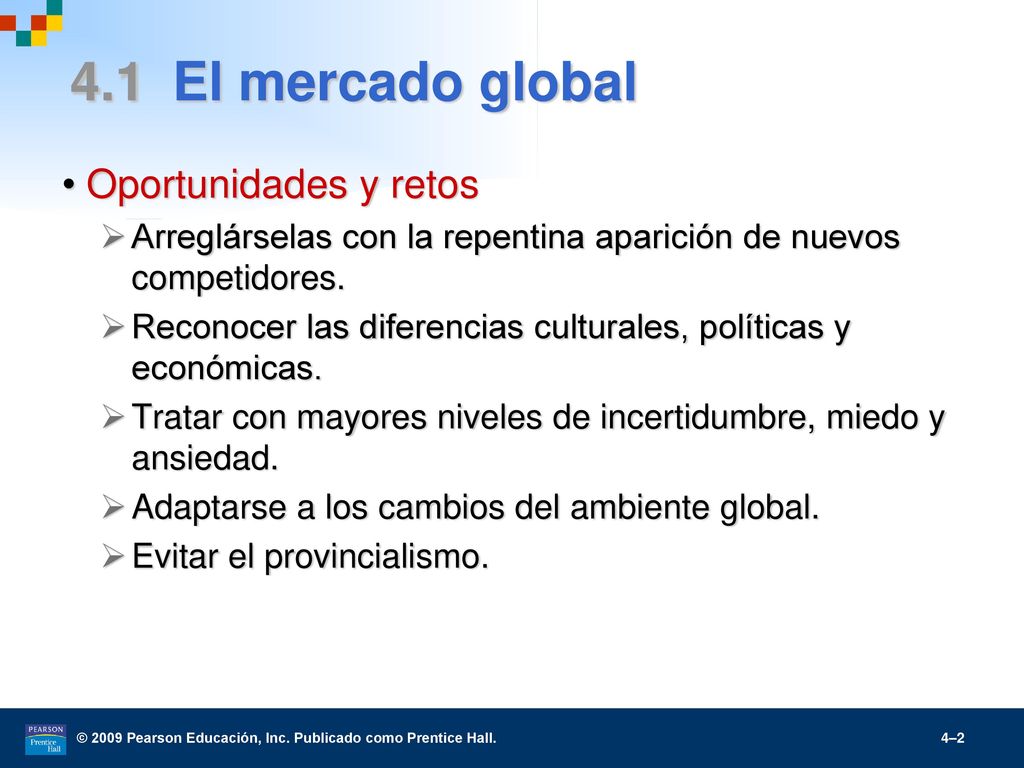 4.1 El mercado global

• Oportunidades y retos
➢ Arreglárselas con la repentina aparición de nuevos competidores.
➢ Reconocer las diferencias culturales, políticas y económicas.
➢ Tratar con mayores niveles de incertidumbre, miedo y ansiedad.
➢ Adaptarse a los cambios del ambiente global.
➢ Evitar el provincialismo.

PEARSON Prentice Hall

© 2009 Pearson Educación, Inc. Publicado como Prentice Hall.

4–2